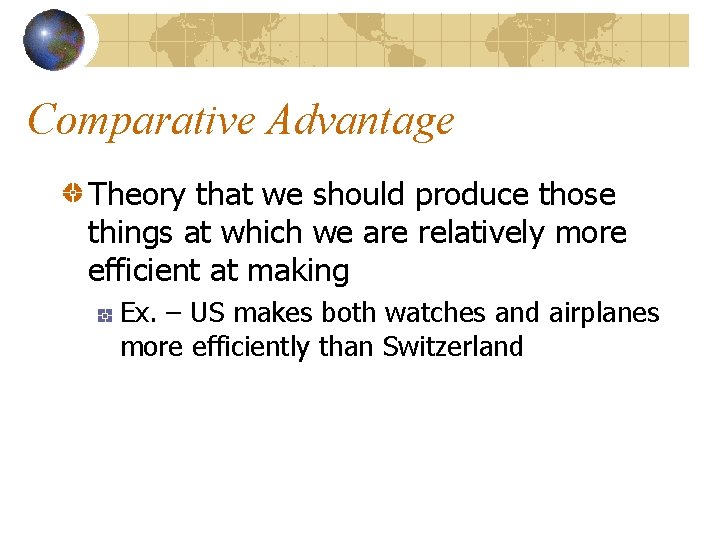 Comparative Advantage

Theory that we should produce those things at which we are relatively more efficient at making

Ex. – US makes both watches and airplanes more efficiently than Switzerland